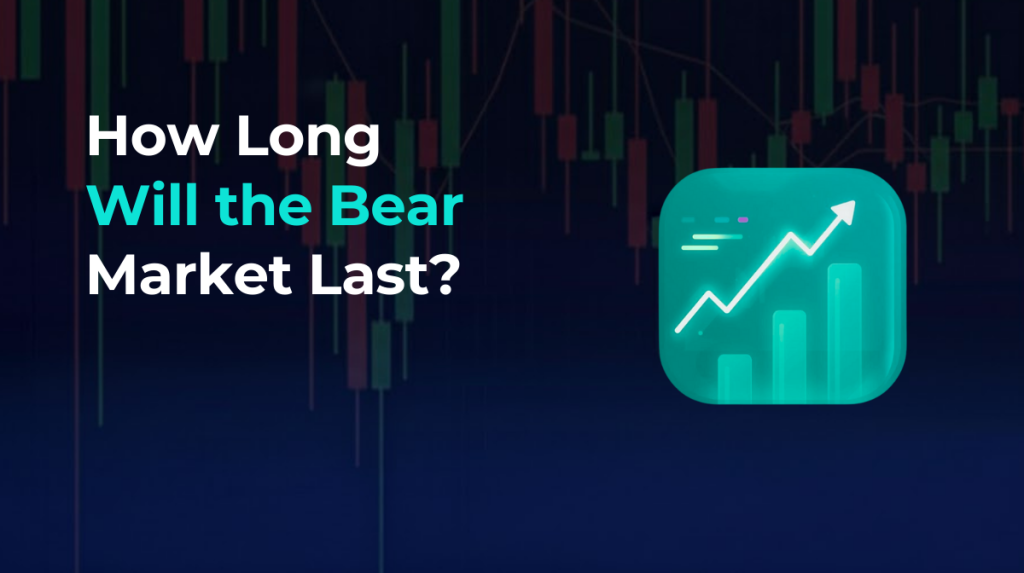 How Long
Will the Bear
Market Last?